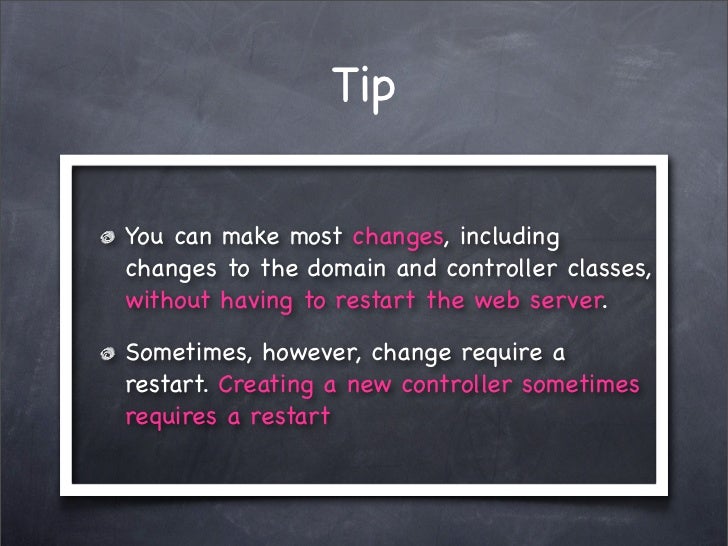 Tip

You can make most changes, including changes to the domain and controller classes, without having to restart the web server.

Sometimes, however, change require a restart. Creating a new controller sometimes requires a restart